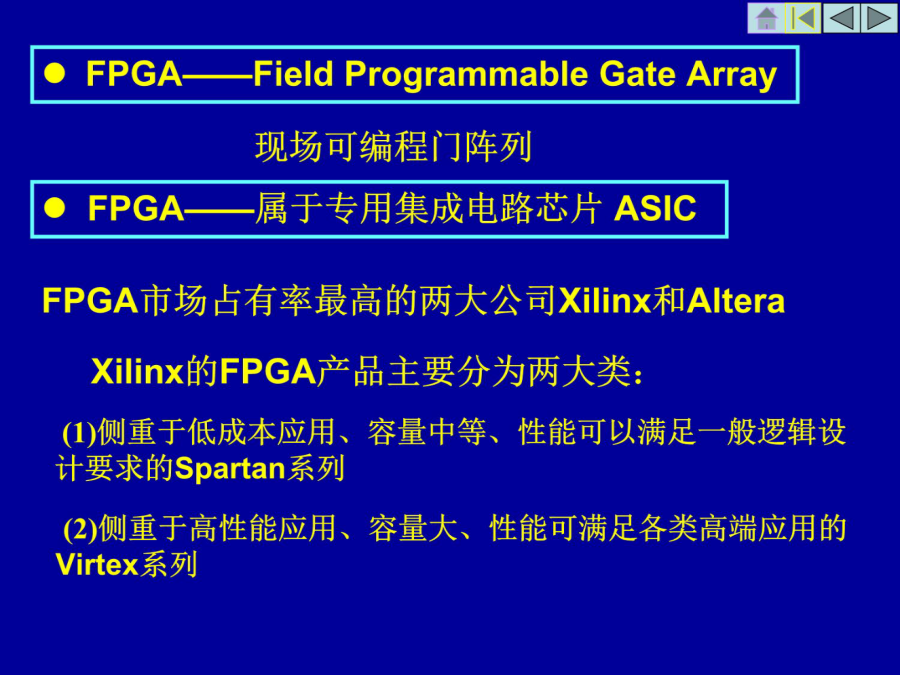 ● FPGA——Field Programmable Gate Array

现场可编程门阵列

● FPGA——属于专用集成电路芯片 ASIC

FPGA市场占有率最高的两大公司Xilinx和Altera

Xilinx的FPGA产品主要分为两大类：

(1)侧重于低成本应用、容量中等、性能可以满足一般逻辑设计要求的Spartan系列

(2)侧重于高性能应用、容量大、性能可满足各类高端应用的Virtex系列